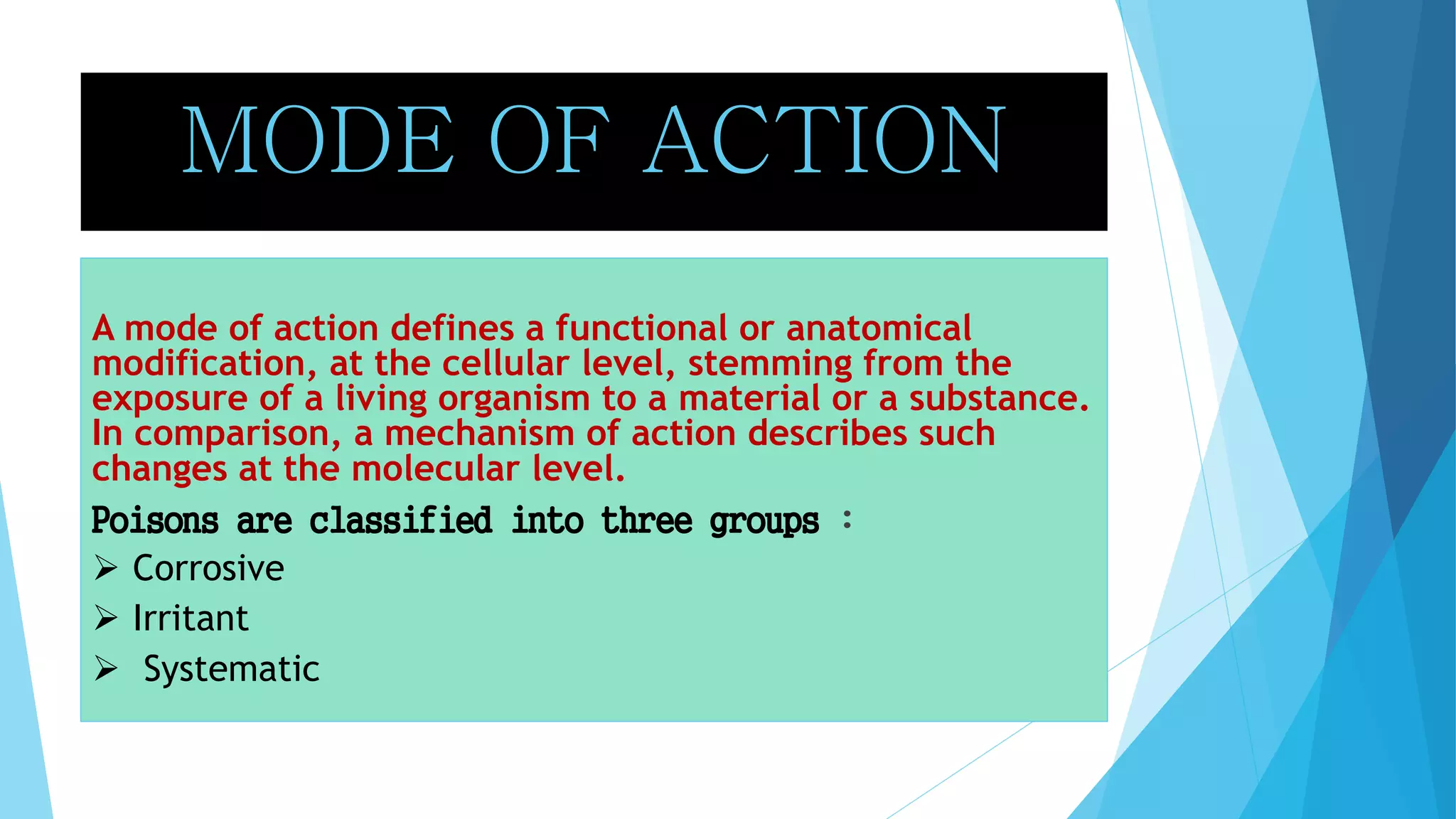 MODE OF ACTION

A mode of action defines a functional or anatomical modification, at the cellular level, stemming from the exposure of a living organism to a material or a substance. In comparison, a mechanism of action describes such changes at the molecular level.

Poisons are classified into three groups :

➢ Corrosive
➢ Irritant
➢ Systematic